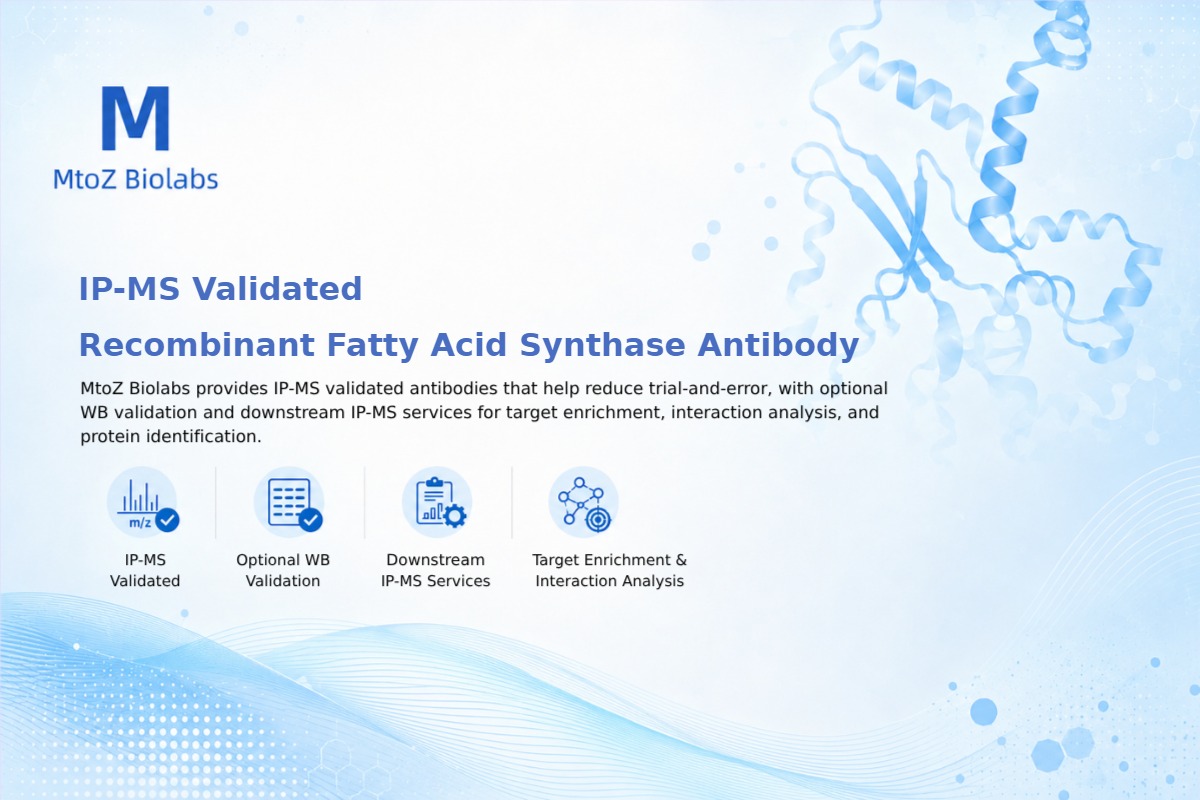 M
MtoZ Biolabs

IP-MS Validated
Recombinant Fatty Acid Synthase Antibody

MtoZ Biolabs provides IP-MS validated antibodies that help reduce trial-and-error, with optional WB validation and downstream IP-MS services for target enrichment, interaction analysis, and protein identification.

m/z

IP-MS Validated

Optional WB Validation

Downstream IP-MS Services

Target Enrichment & Interaction Analysis